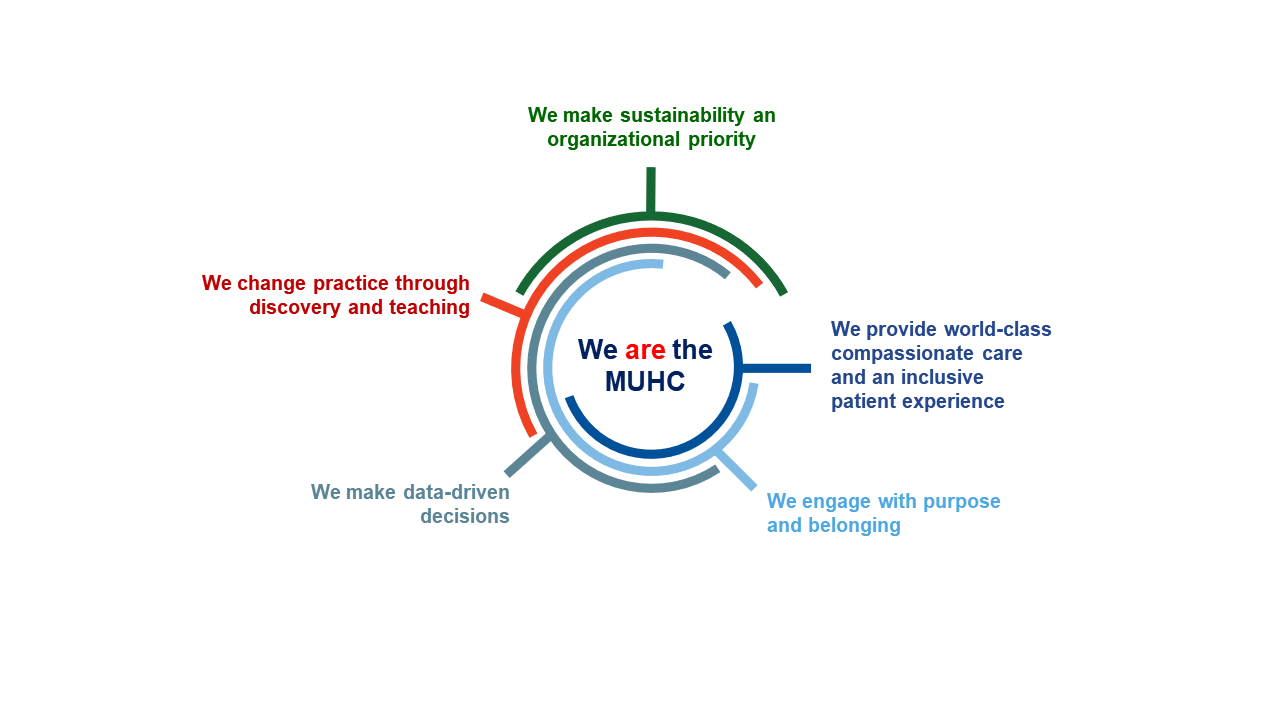 We make sustainability an organizational priority

We change practice through discovery and teaching

We are the MUHC

We provide world-class compassionate care and an inclusive patient experience

We make data-driven decisions

We engage with purpose and belonging